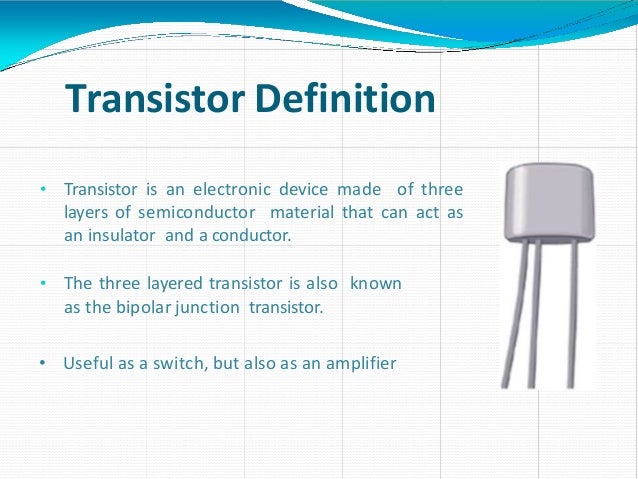 Transistor Definition

• Transistor is an electronic device made of three layers of semiconductor material that can act as an insulator and a conductor.

• The three layered transistor is also known as the bipolar junction transistor.

• Useful as a switch, but also as an amplifier